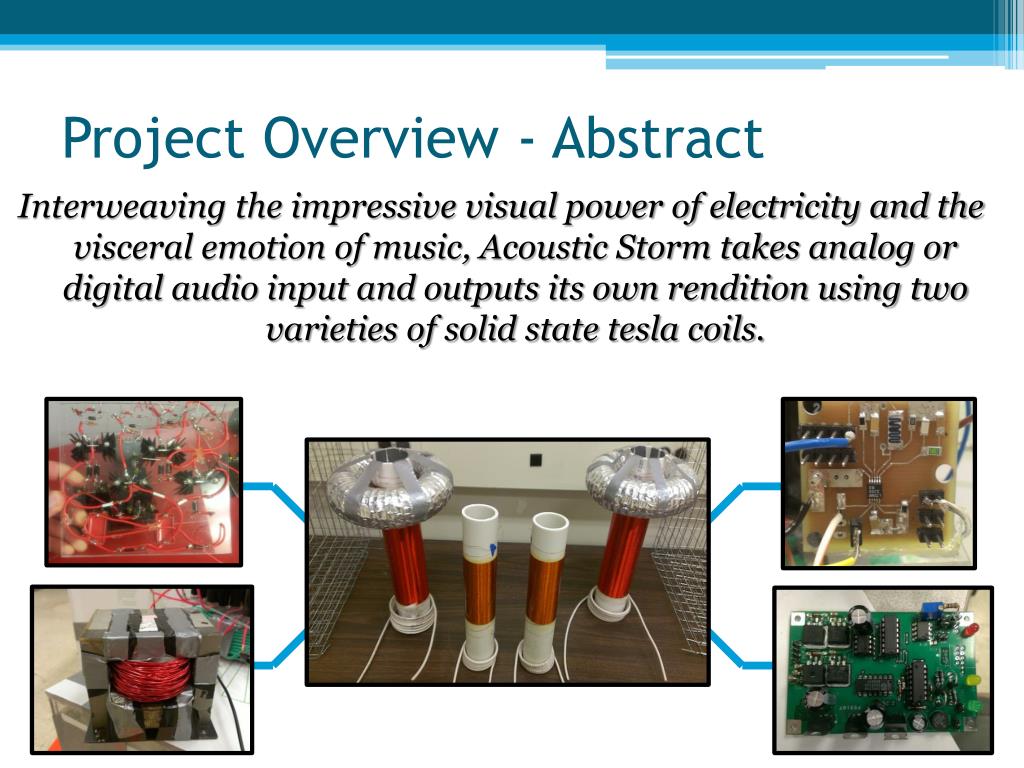 Project Overview - Abstract

Interweaving the impressive visual power of electricity and the visceral emotion of music, Acoustic Storm takes analog or digital audio input and outputs its own rendition using two varieties of solid state tesla coils.